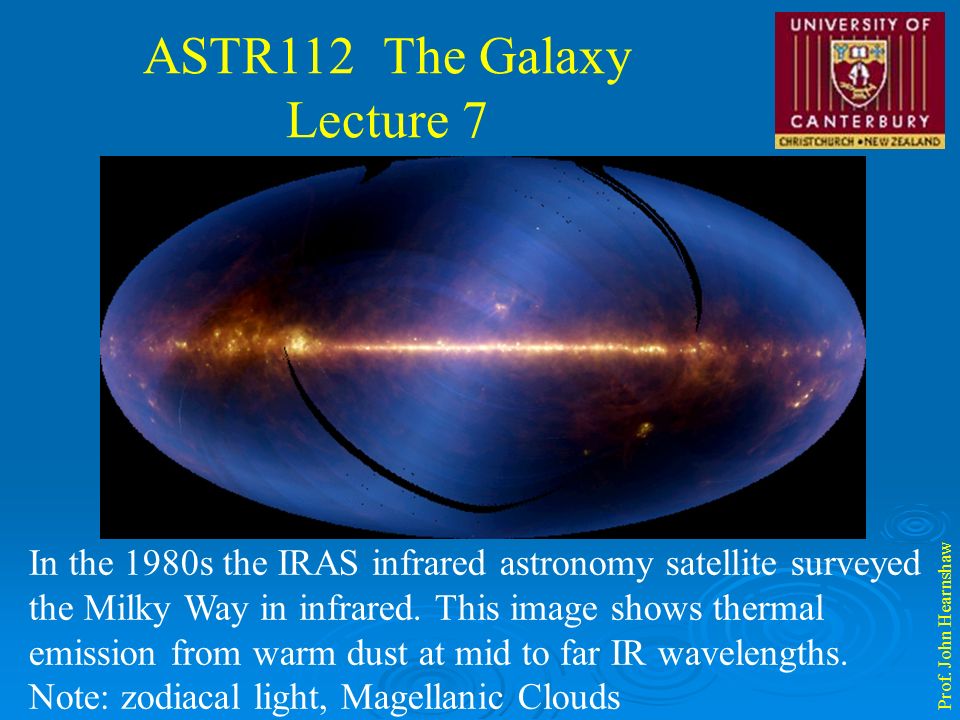 ASTR112 The Galaxy
Lecture 7

UNIVERSITY OF CANTERBURY
CHRISTCHURCH • NEW ZEALAND

In the 1980s the IRAS infrared astronomy satellite surveyed the Milky Way in infrared. This image shows thermal emission from warm dust at mid to far IR wavelengths.
Note: zodiacal light, Magellanic Clouds

Prof. John Hearnshaw